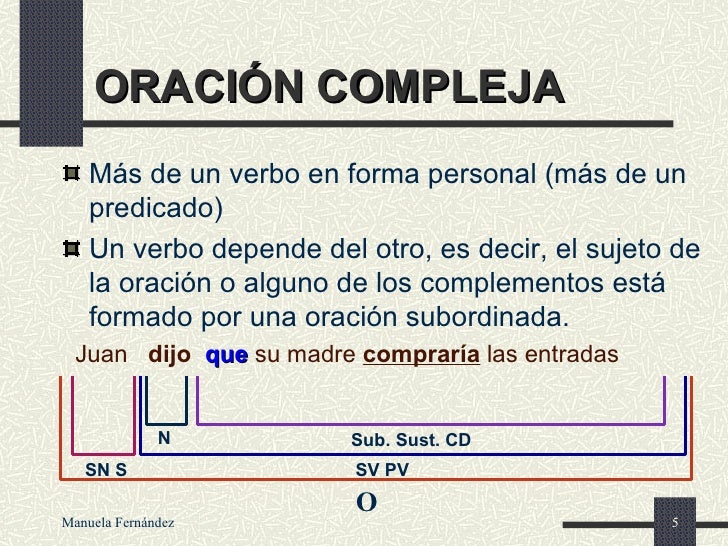 ORACIÓN COMPLEJA

Más de un verbo en forma personal (más de un predicado)

Un verbo depende del otro, es decir, el sujeto de la oración o alguno de los complementos está formado por una oración subordinada.

Juan dijo que su madre compraría las entradas

N

Sub. Sust. CD

SN S

SV PV

O

Manuela Fernández

5